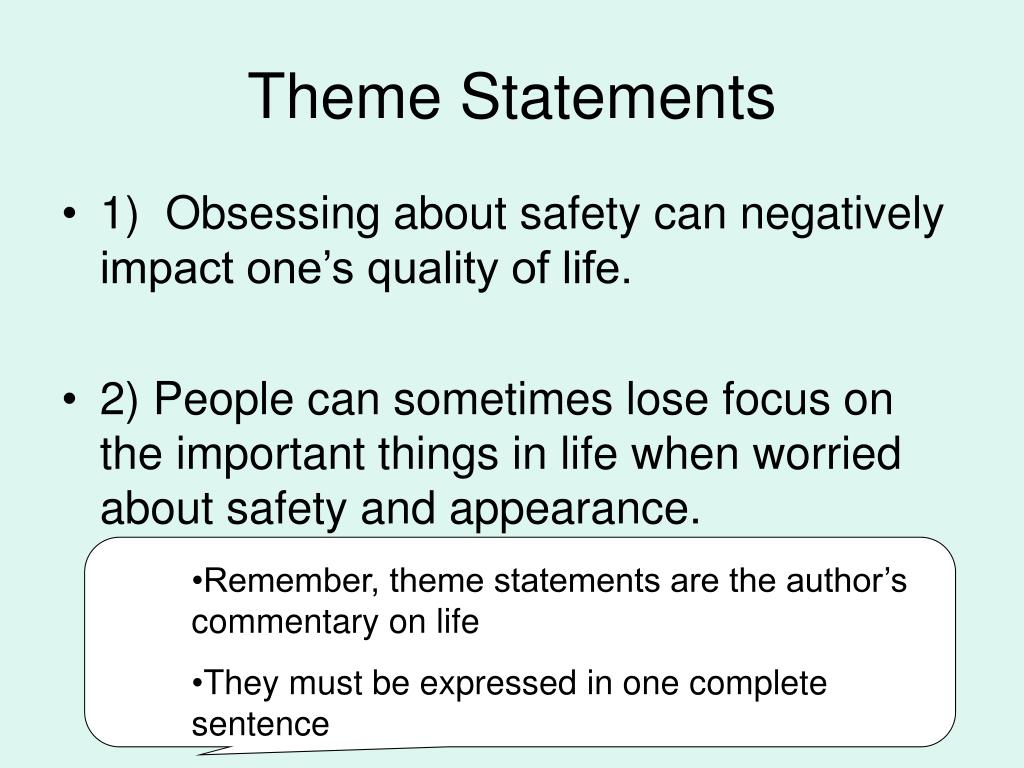 Theme Statements

• 1) Obsessing about safety can negatively impact one’s quality of life.

• 2) People can sometimes lose focus on the important things in life when worried about safety and appearance.

•Remember, theme statements are the author’s commentary on life

•They must be expressed in one complete sentence